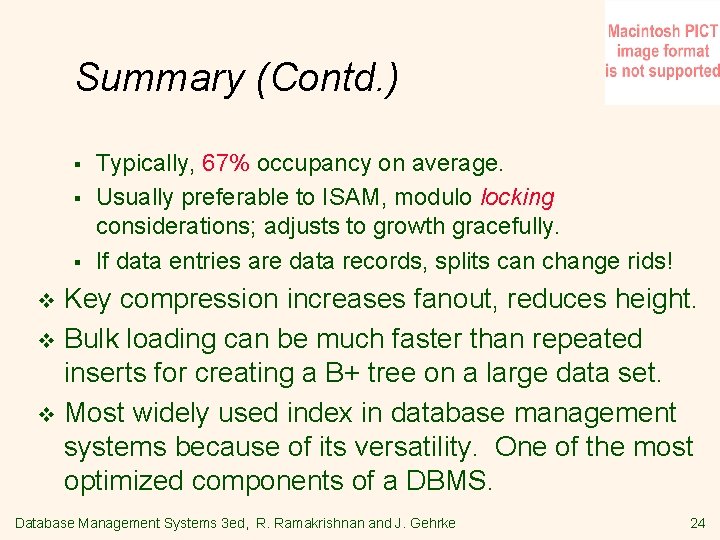 Macintosh PICT image format is not supported

Summary (Contd.)

▪ Typically, 67% occupancy on average.

▪ Usually preferable to ISAM, modulo locking considerations; adjusts to growth gracefully.

▪ If data entries are data records, splits can change rids!

❖ Key compression increases fanout, reduces height.

❖ Bulk loading can be much faster than repeated inserts for creating a B+ tree on a large data set.

❖ Most widely used index in database management systems because of its versatility. One of the most optimized components of a DBMS.

Database Management Systems 3ed, R. Ramakrishnan and J. Gehrke

24